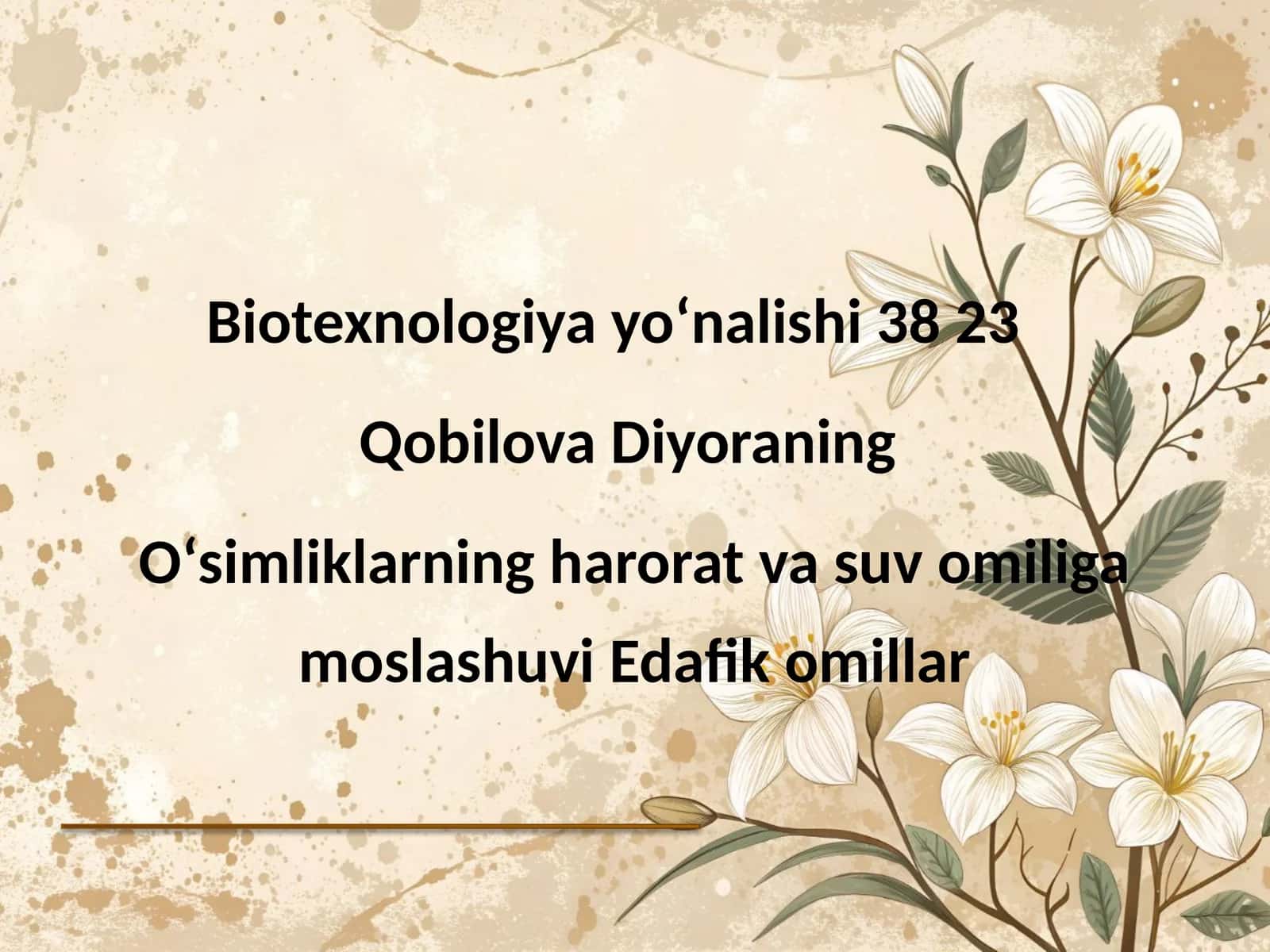 Biotexnologiya yo‘nalishi 38 23

Qobilova Diyoraning

O‘simliklarning harorat va suv omiliga moslashuvi Edafik omillar